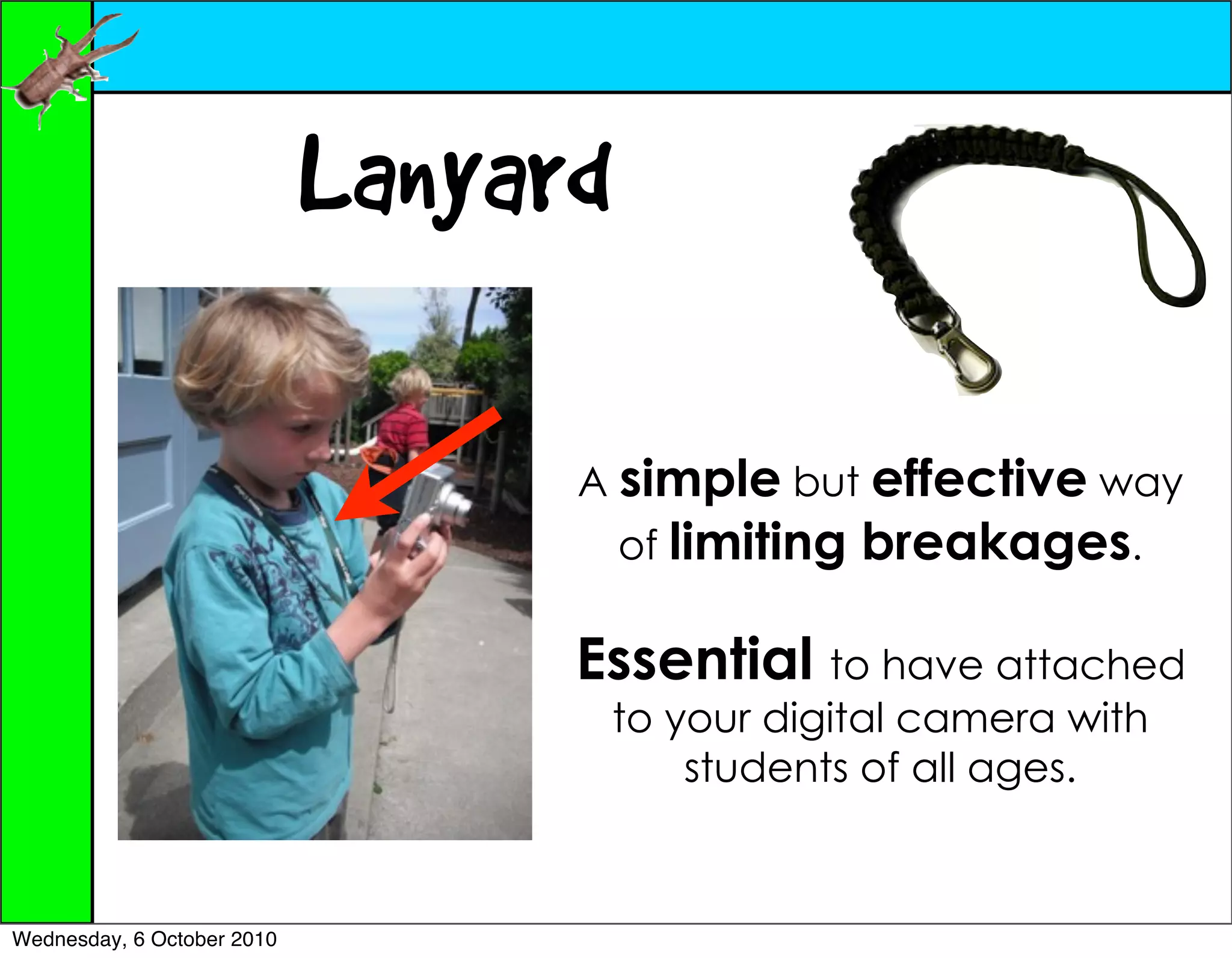 Lanyard

A simple but effective way of limiting breakages.

Essential to have attached to your digital camera with students of all ages.

Wednesday, 6 October 2010